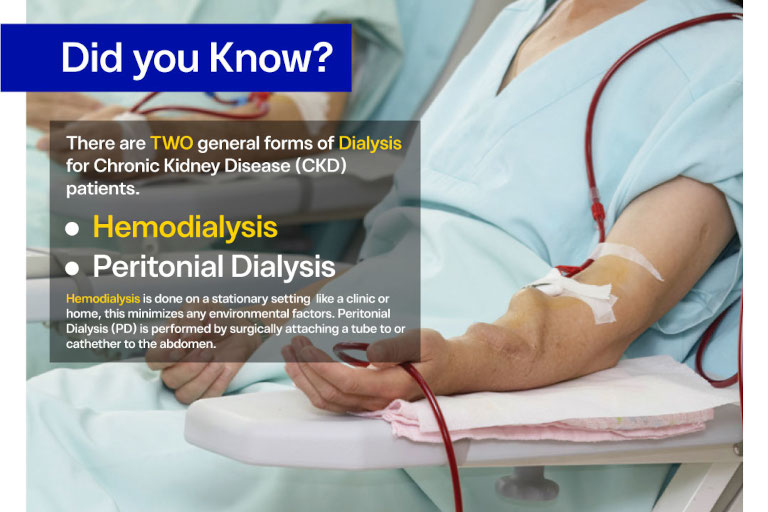 Did you Know?

There are TWO general forms of Dialysis for Chronic Kidney Disease (CKD) patients.

• Hemodialysis
• Peritonial Dialysis

Hemodialysis is done on a stationary setting like a clinic or home, this minimizes any environmental factors. Peritonial Dialysis (PD) is performed by surgically attaching a tube to or cathether to the abdomen.